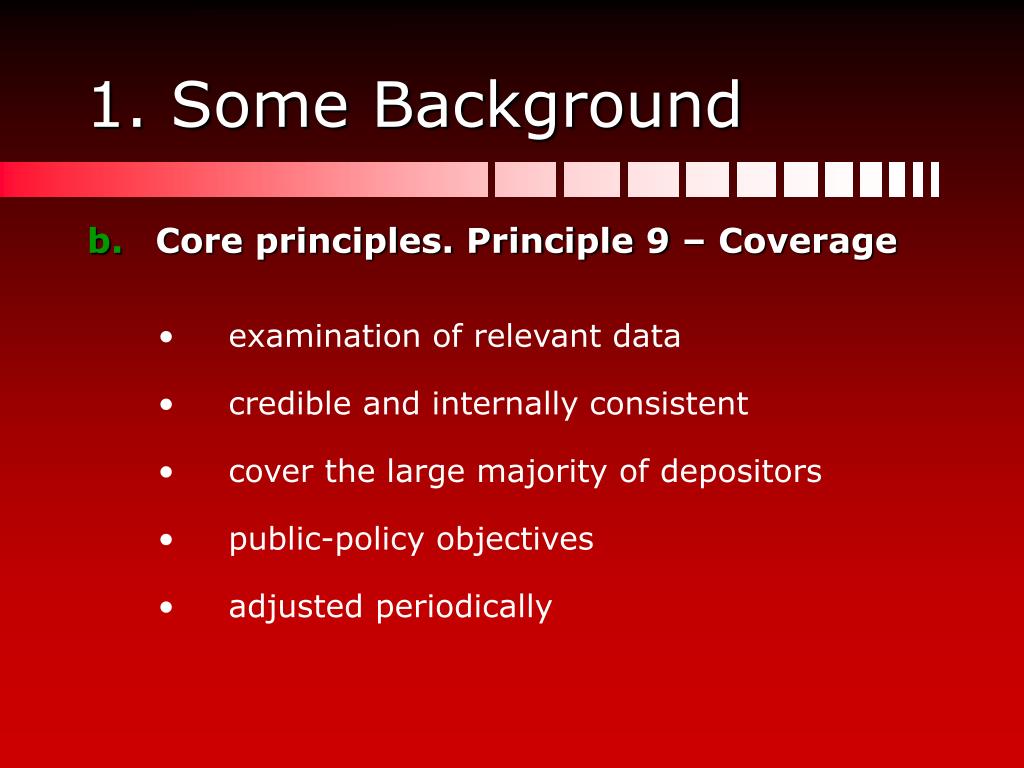 1. Some Background

b. Core principles. Principle 9 – Coverage

• examination of relevant data
• credible and internally consistent
• cover the large majority of depositors
• public-policy objectives
• adjusted periodically